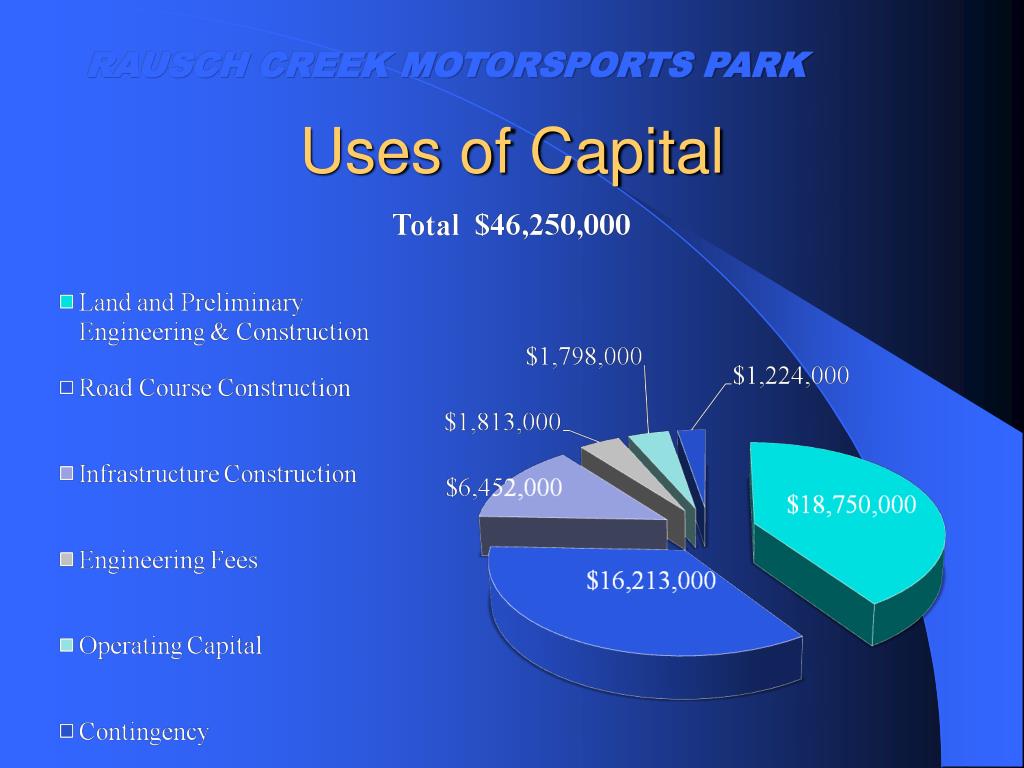 RAUSCH CREEK MOTORSPORTS PARK

Uses of Capital

Total $46,250,000

Land and Preliminary Engineering & Construction

Road Course Construction

Infrastructure Construction

Engineering Fees

Operating Capital

Contingency

$1,798,000

$1,224,000

$1,813,000

$6,452,000

$18,750,000

$16,213,000